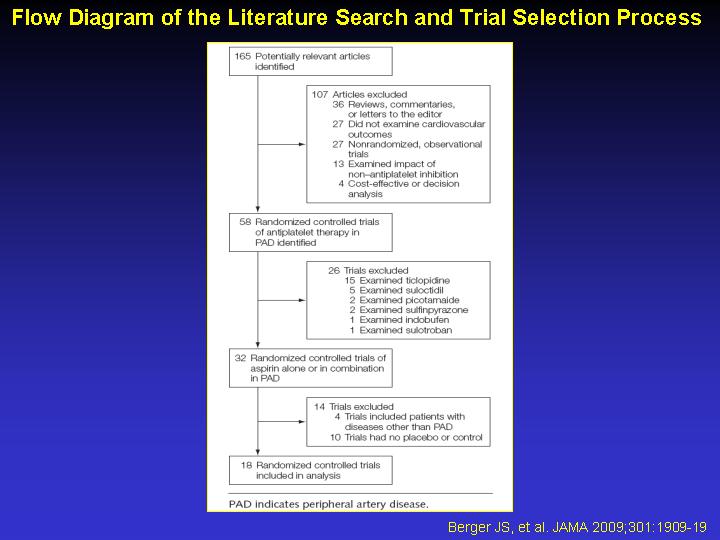 Flow Diagram of the Literature Search and Trial Selection Process

165 Potentially relevant articles identified

107 Articles excluded
36 Reviews, commentaries, or letters to the editor
27 Did not examine cardiovascular outcomes
27 Nonrandomized, observational trials
13 Examined impact of non–antiplatelet inhibition
4 Cost-effective or decision analysis

58 Randomized controlled trials of antiplatelet therapy in PAD identified

26 Trials excluded
15 Examined ticlopidine
5 Examined suloctidil
2 Examined picotamaide
2 Examined sulfinpyrazone
1 Examined indobufen
1 Examined sulotroban

32 Randomized controlled trials of aspirin alone or in combination in PAD

14 Trials excluded
4 Trials included patients with diseases other than PAD
10 Trials had no placebo or control

18 Randomized controlled trials included in analysis

PAD indicates peripheral artery disease.

Berger JS, et al. JAMA 2009;301:1909-19